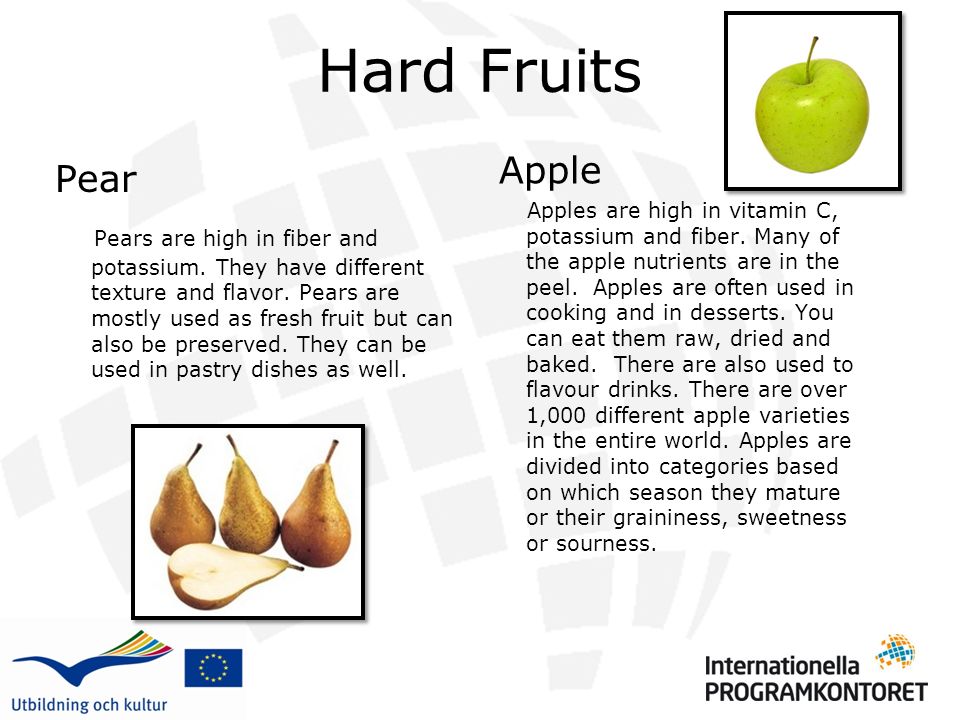 Hard Fruits

Pear

Pears are high in fiber and potassium. They have different texture and flavor. Pears are mostly used as fresh fruit but can also be preserved. They can be used in pastry dishes as well.

Apple

Apples are high in vitamin C, potassium and fiber. Many of the apple nutrients are in the peel. Apples are often used in cooking and in desserts. You can eat them raw, dried and baked. There are also used to flavour drinks. There are over 1,000 different apple varieties in the entire world. Apples are divided into categories based on which season they mature or their graininess, sweetness or sourness.

Utbildning och kultur

Internationella PROGRAMKONTORET